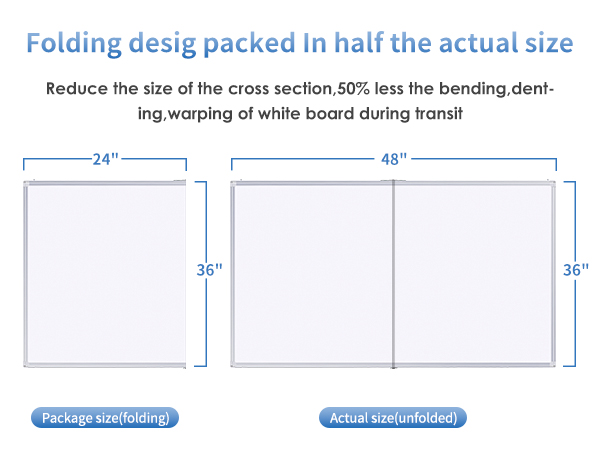 Folding desig packed In half the actual size

Reduce the size of the cross section,50% less the bending,denting,warping of white board during transit

24"

36"

48"

36"

Package size(folding)

Actual size(unfolded)